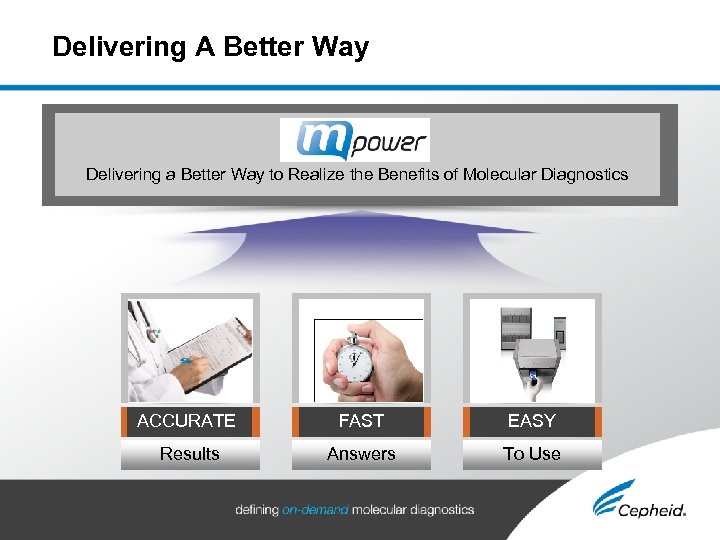 Delivering A Better Way

mpower

Delivering a Better Way to Realize the Benefits of Molecular Diagnostics

ACCURATE
Results

FAST
Answers

EASY
To Use

defining on-demand molecular diagnostics

Cepheid.